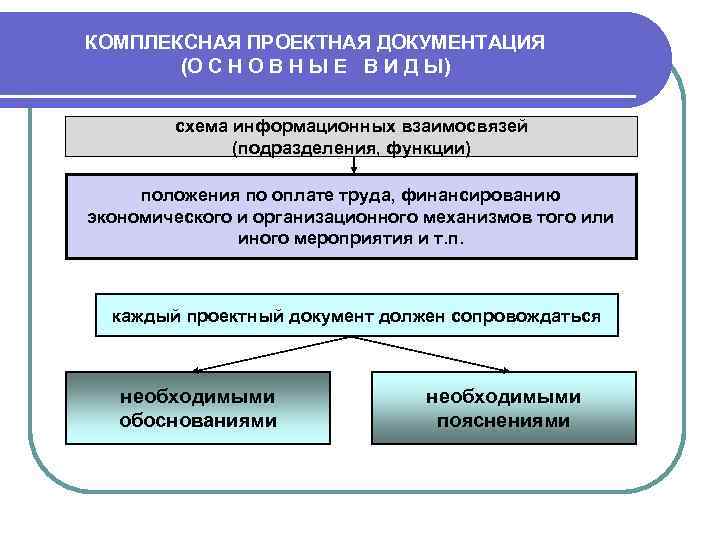 КОМПЛЕКСНАЯ ПРОЕКТНАЯ ДОКУМЕНТАЦИЯ
(О С Н О В Н Ы Е В И Д Ы)

схема информационных взаимосвязей (подразделения, функции)

положения по оплате труда, финансированию экономического и организационного механизмов того или иного мероприятия и т.п.

каждый проектный документ должен сопровождаться

необходимыми обоснованиями

необходимыми пояснениями